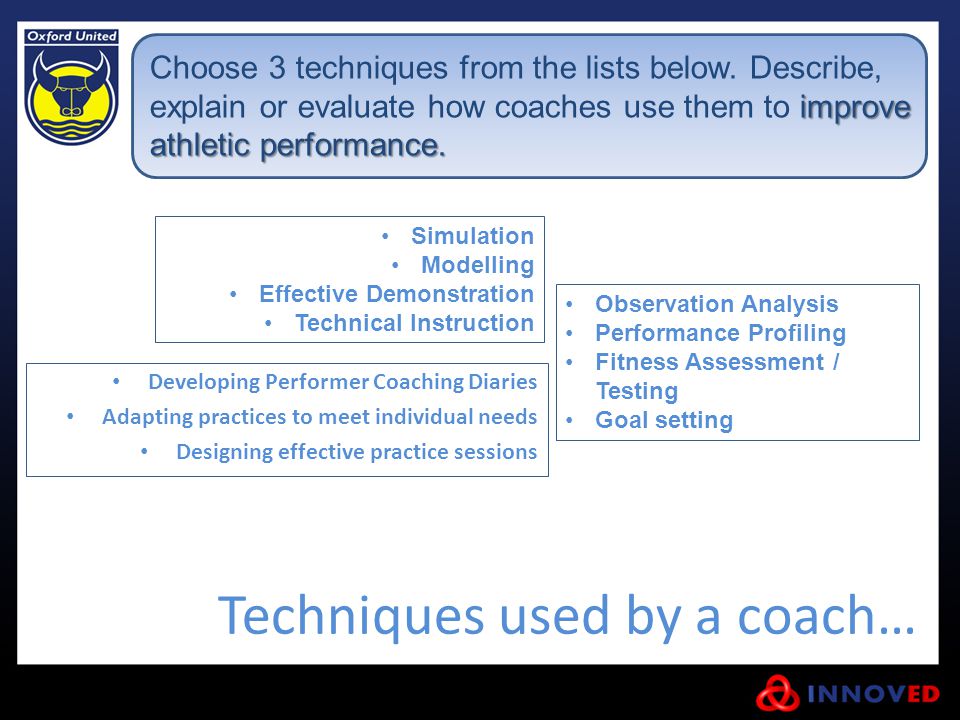 Oxford United

Choose 3 techniques from the lists below. Describe, explain or evaluate how coaches use them to improve athletic performance.

• Simulation
• Modelling
• Effective Demonstration
• Technical Instruction

• Developing Performer Coaching Diaries
• Adapting practices to meet individual needs
• Designing effective practice sessions

• Observation Analysis
• Performance Profiling
• Fitness Assessment / Testing
• Goal setting

Techniques used by a coach…

INNOVED